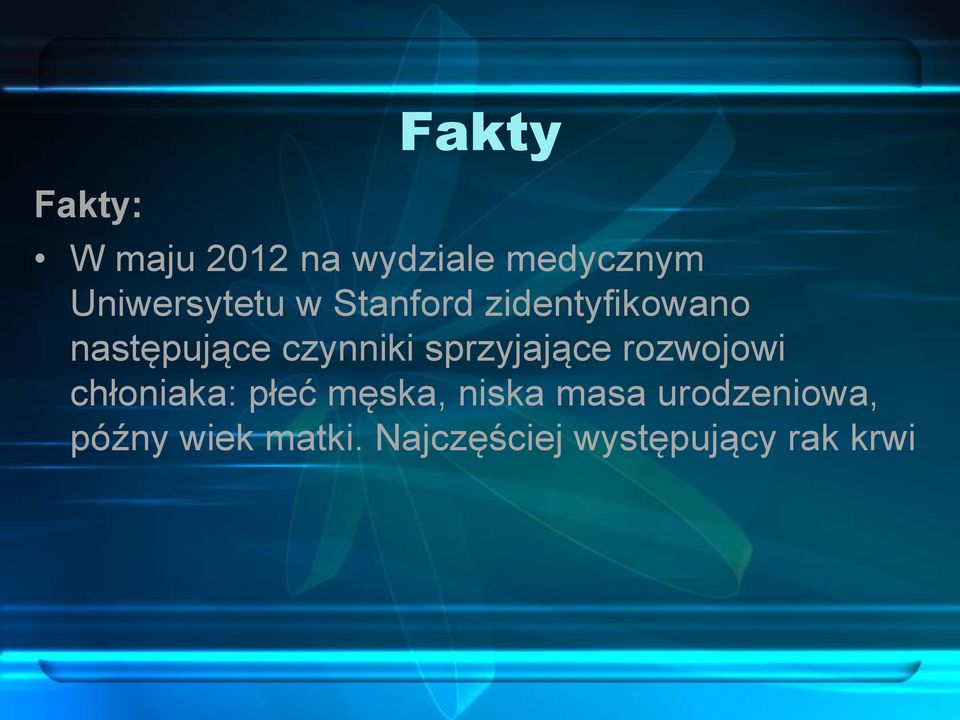 Fakty

Fakty:

• W maju 2012 na wydziale medycznym Uniwersytetu w Stanford zidentyfikowano następujące czynniki sprzyjające rozwojowi chłoniaka: płeć męska, niska masa urodzeniowa, późny wiek matki. Najczęściej występujący rak krwi